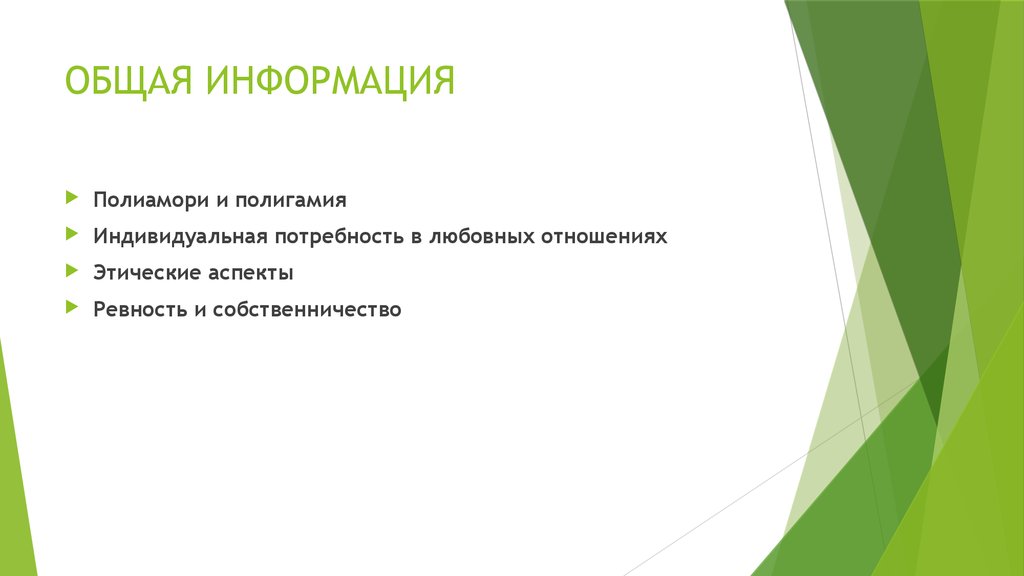 ОБЩАЯ ИНФОРМАЦИЯ

Полиамори и полигамия

Индивидуальная потребность в любовных отношениях

Этические аспекты

Ревность и собственничество